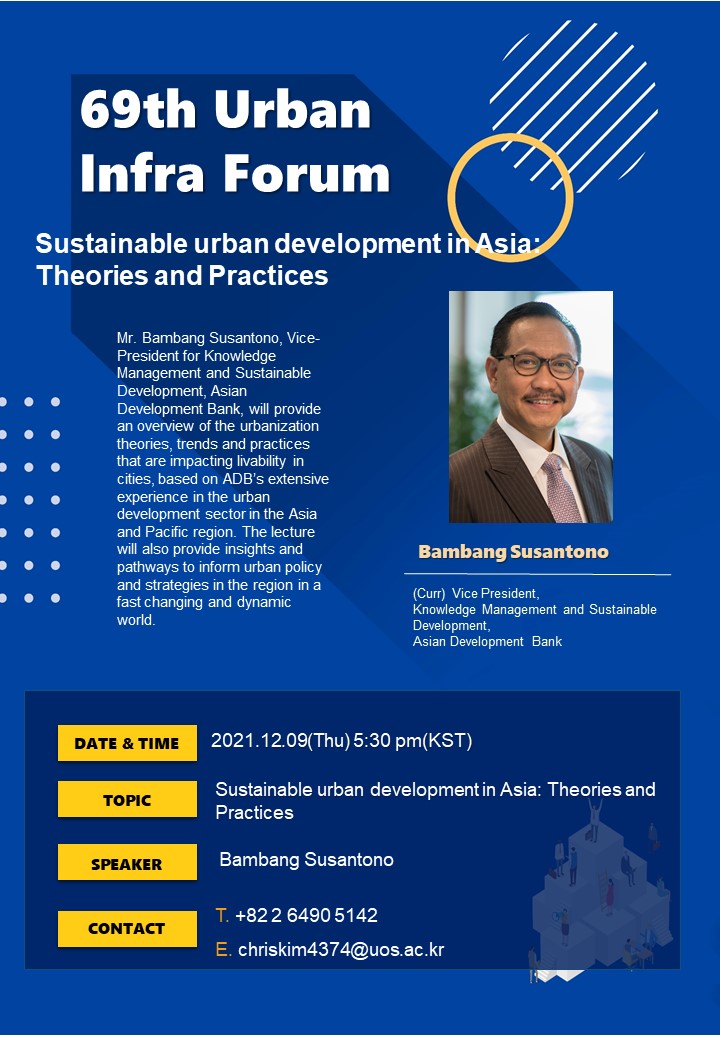 69th Urban Infra Forum

Sustainable urban development in Asia: Theories and Practices

Mr. Bambang Susantono, Vice-President for Knowledge Management and Sustainable Development, Asian Development Bank, will provide an overview of the urbanization theories, trends and practices that are impacting livability in cities, based on ADB's extensive experience in the urban development sector in the Asia and Pacific region. The lecture will also provide insights and pathways to inform urban policy and strategies in the region in a fast changing and dynamic world.

Bambang Susantono

(Curr) Vice President,
Knowledge Management and Sustainable Development,
Asian Development Bank

DATE & TIME
2021.12.09(Thu) 5:30 pm(KST)

TOPIC
Sustainable urban development in Asia: Theories and Practices

SPEAKER
Bambang Susantono

CONTACT
T. +82 2 6490 5142
E. chriskim4374@uos.ac.kr